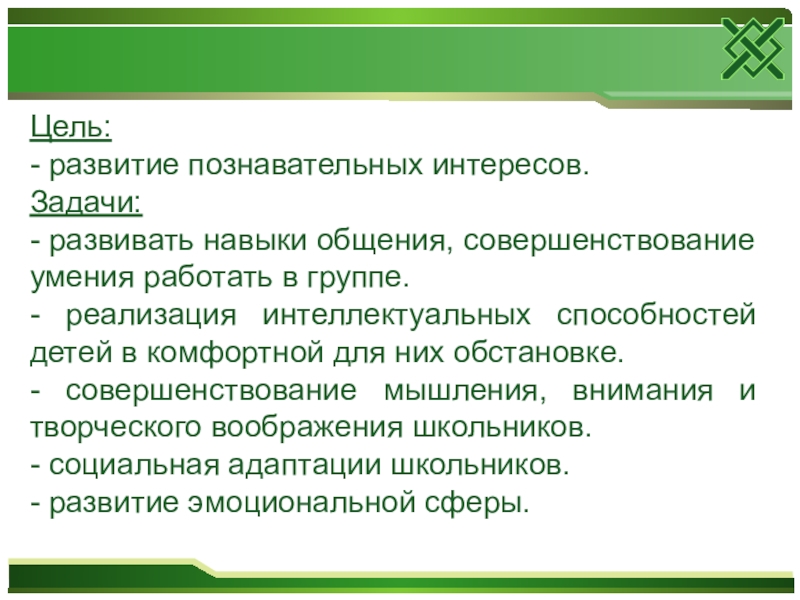 Цель:
- развитие познавательных интересов.
Задачи:
- развивать навыки общения, совершенствование умения работать в группе.
- реализация интеллектуальных способностей детей в комфортной для них обстановке.
- совершенствование мышления, внимания и творческого воображения школьников.
- социальная адаптации школьников.
- развитие эмоциональной сферы.